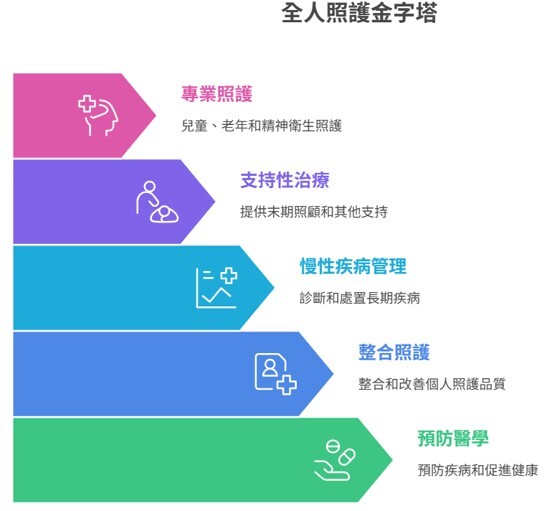 全人照護金字塔

專業照護

兒童、老年和精神衛生照護

支持性治療

提供末期照顧和其他支持

慢性疾病管理

診斷和處置長期疾病

整合照護

整合和改善個人照護品質

預防醫學

預防疾病和促進健康